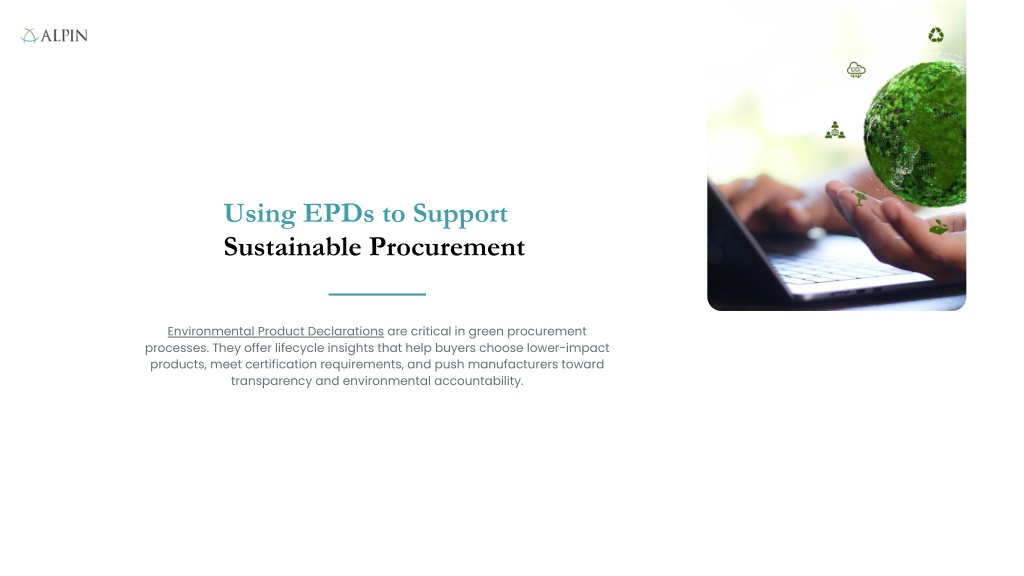 ALPIN

Using EPDs to Support
Sustainable Procurement

Environmental Product Declarations are critical in green procurement processes. They offer lifecycle insights that help buyers choose lower-impact products, meet certification requirements, and push manufacturers toward transparency and environmental accountability.